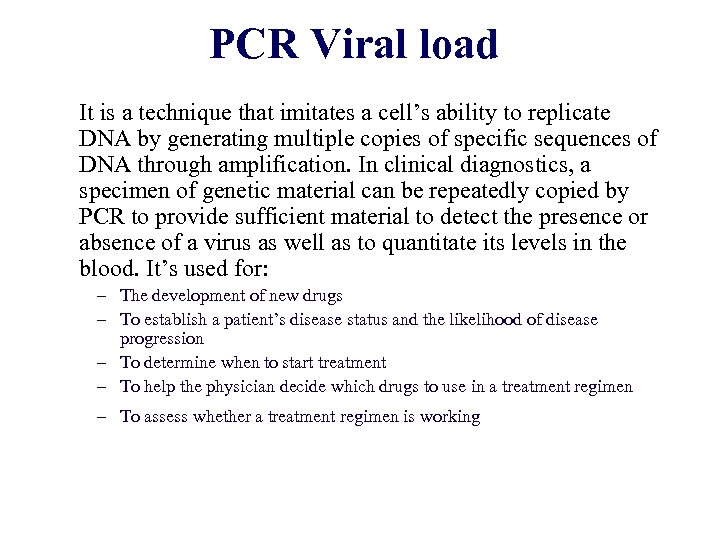 PCR Viral load

It is a technique that imitates a cell’s ability to replicate DNA by generating multiple copies of specific sequences of DNA through amplification. In clinical diagnostics, a specimen of genetic material can be repeatedly copied by PCR to provide sufficient material to detect the presence or absence of a virus as well as to quantitate its levels in the blood. It’s used for:

– The development of new drugs
– To establish a patient’s disease status and the likelihood of disease progression
– To determine when to start treatment
– To help the physician decide which drugs to use in a treatment regimen
– To assess whether a treatment regimen is working